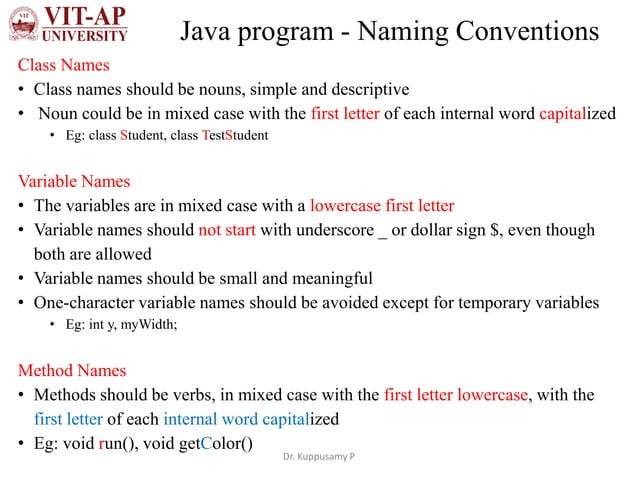 VIT-AP UNIVERSITY

Java program - Naming Conventions

Class Names
• Class names should be nouns, simple and descriptive
• Noun could be in mixed case with the first letter of each internal word capitalized
 • Eg: class Student, class TestStudent

Variable Names
• The variables are in mixed case with a lowercase first letter
• Variable names should not start with underscore _ or dollar sign $, even though both are allowed
• Variable names should be small and meaningful
• One-character variable names should be avoided except for temporary variables
 • Eg: int y, myWidth;

Method Names
• Methods should be verbs, in mixed case with the first letter lowercase, with the first letter of each internal word capitalized
• Eg: void run(), void getColor()

Dr. Kuppusamy P